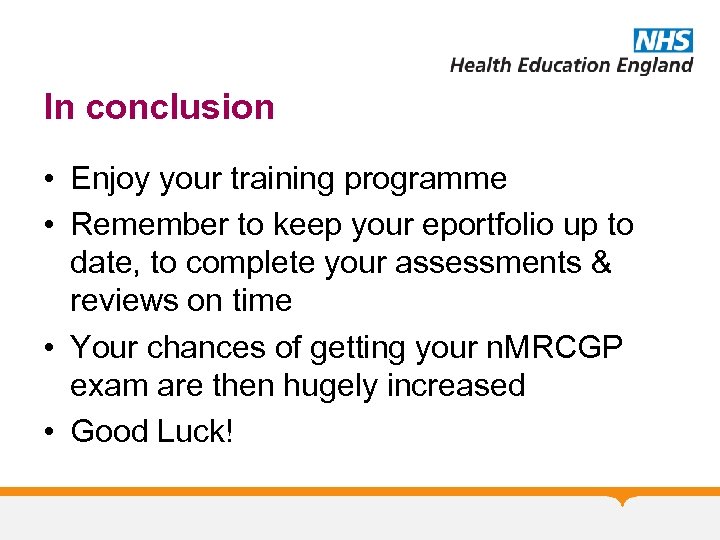 NHS
Health Education England

In conclusion

• Enjoy your training programme
• Remember to keep your eportfolio up to date, to complete your assessments & reviews on time
• Your chances of getting your nMRCGP exam are then hugely increased
• Good Luck!